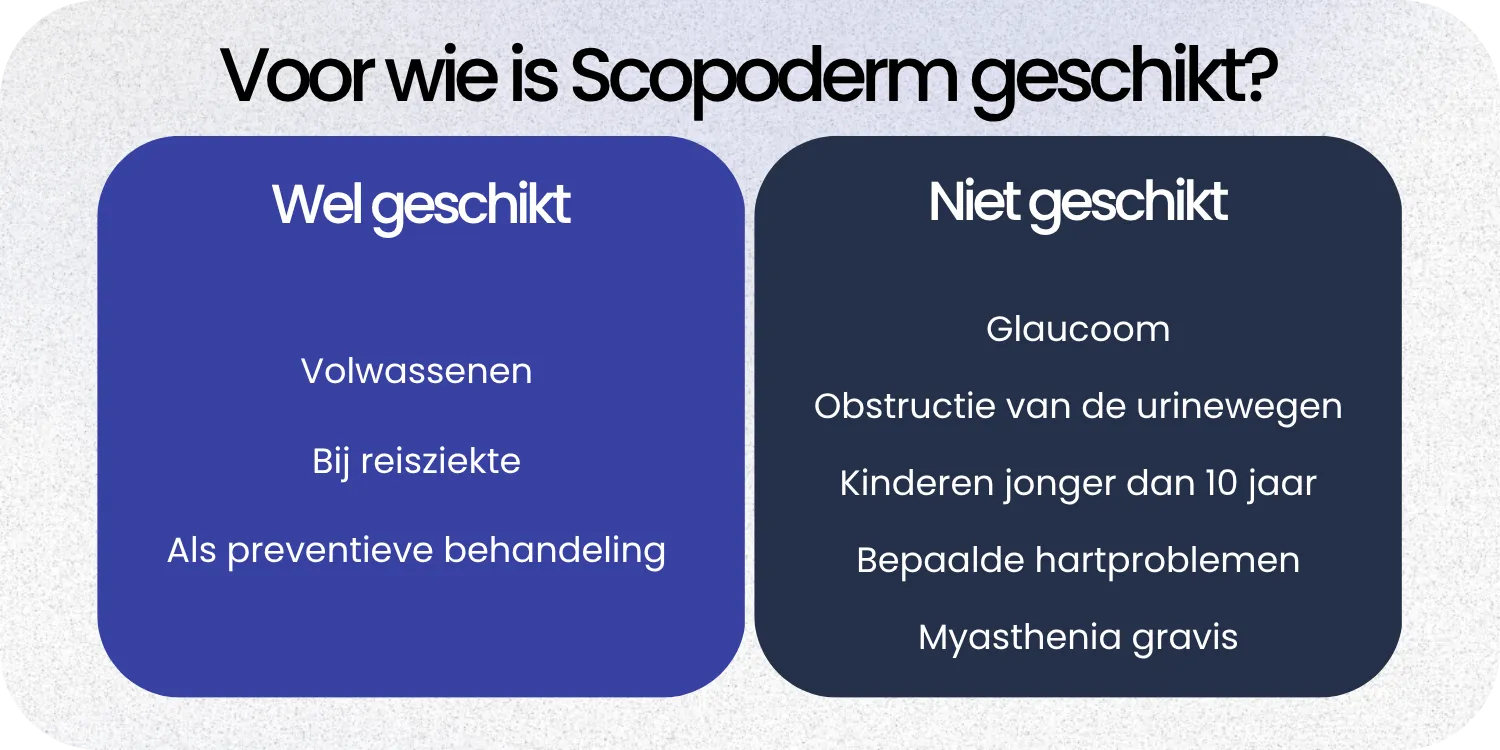 Voor wie is Scopoderm geschikt?

Wel geschikt

Volwassenen

Bij reisziekte

Als preventieve behandeling

Niet geschikt

Glaucoom

Obstructie van de urinewegen

Kinderen jonger dan 10 jaar

Bepaalde hartproblemen

Myasthenia gravis